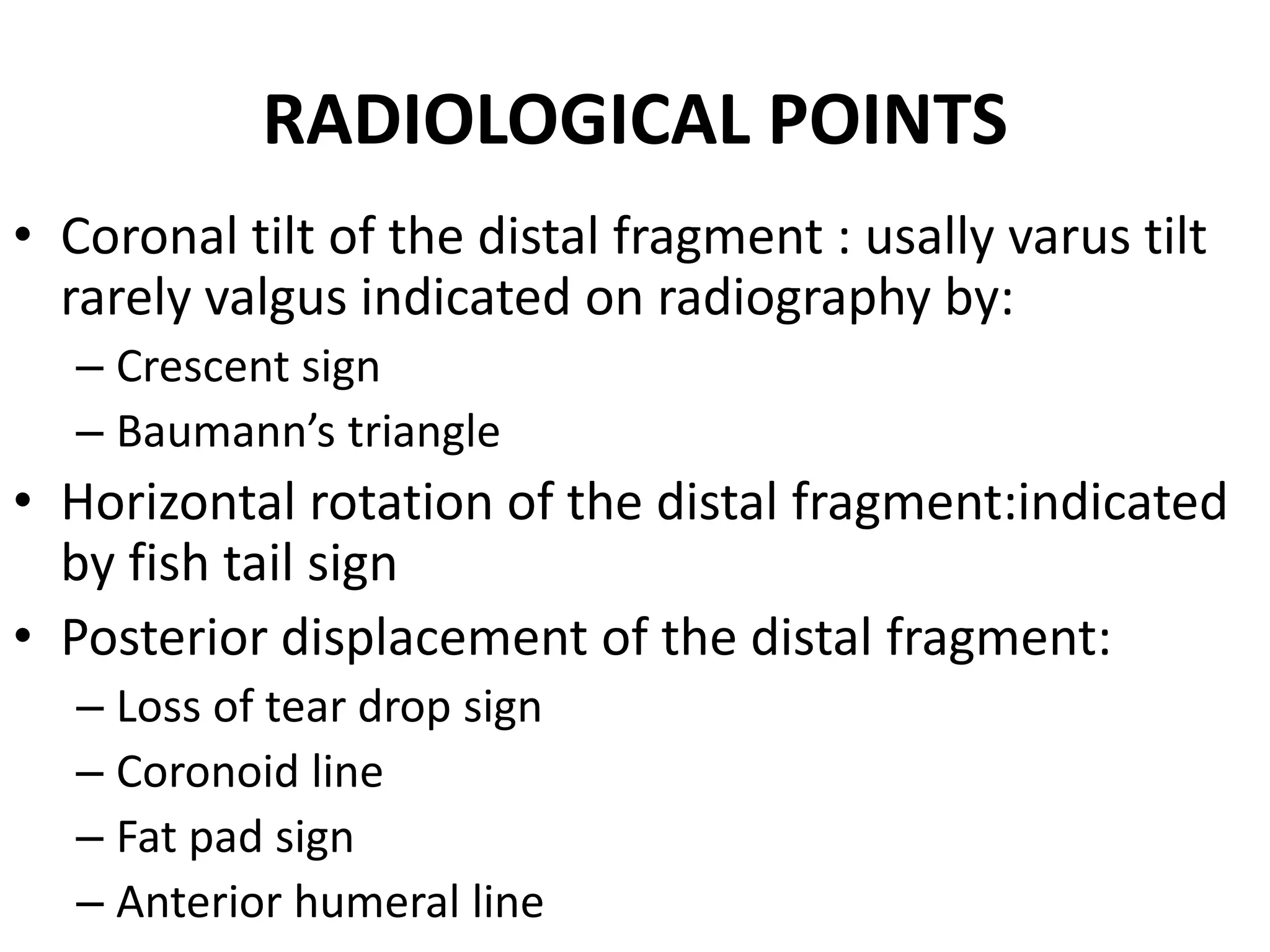 RADIOLOGICAL POINTS

• Coronal tilt of the distal fragment : usally varus tilt rarely valgus indicated on radiography by:
– Crescent sign
– Baumann’s triangle
• Horizontal rotation of the distal fragment:indicated by fish tail sign
• Posterior displacement of the distal fragment:
– Loss of tear drop sign
– Coronoid line
– Fat pad sign
– Anterior humeral line